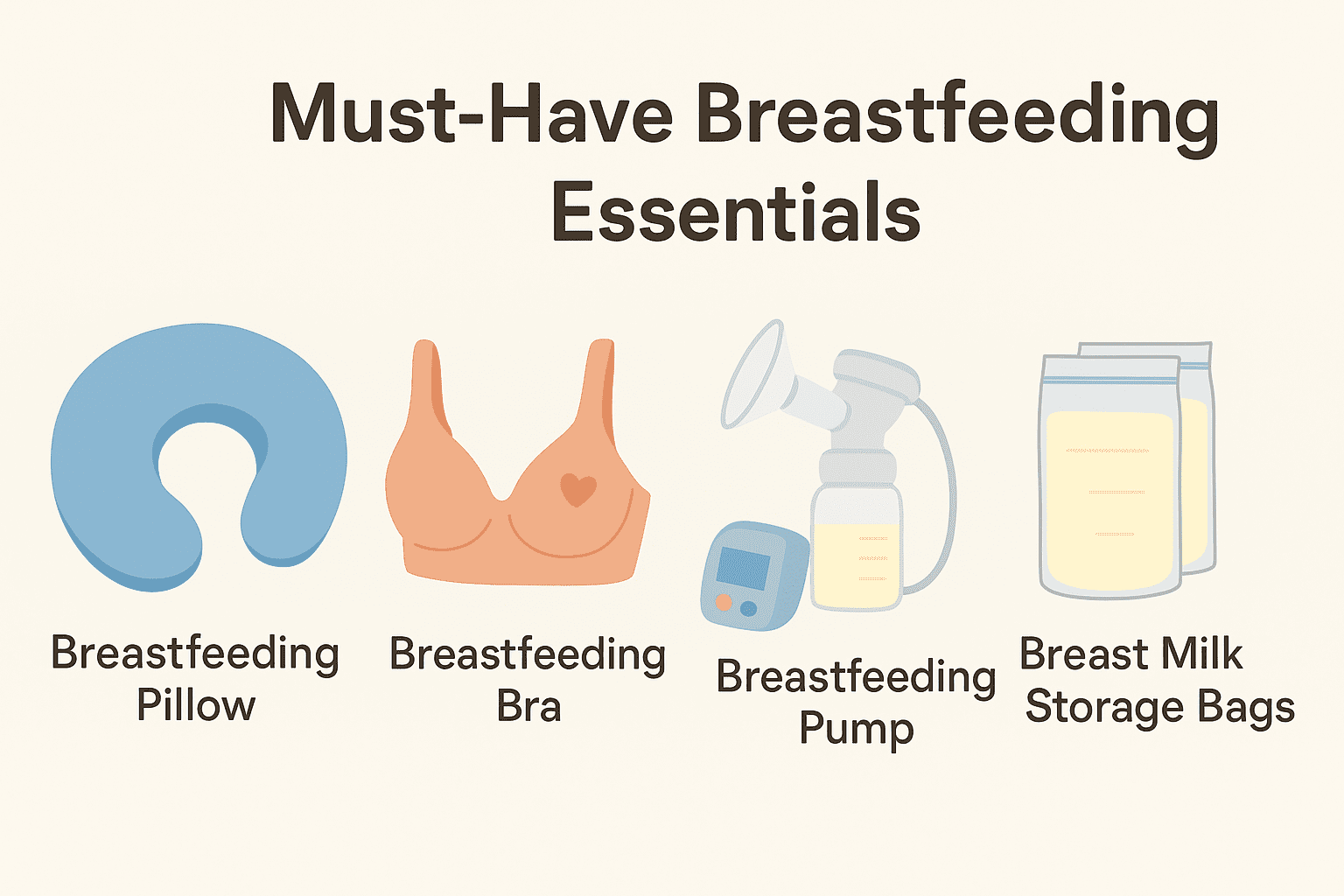 Must-Have Breastfeeding Essentials

Breastfeeding Pillow

Breastfeeding Bra

Breastfeeding Pump

Breast Milk Storage Bags